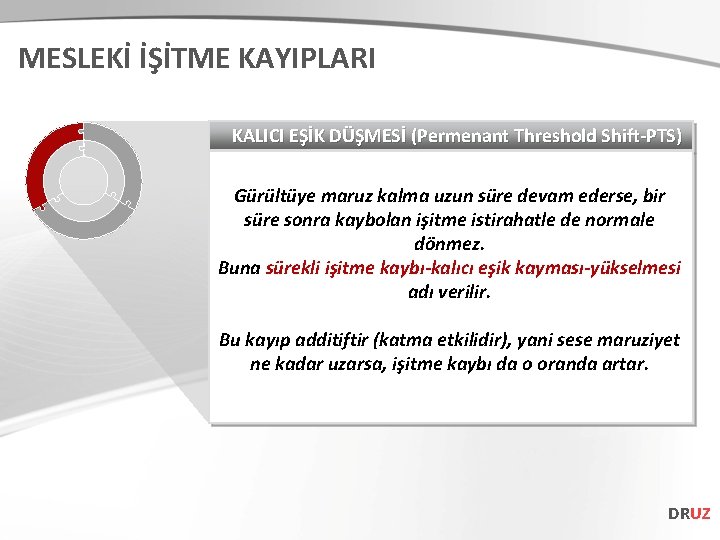 MESLEKİ İŞİTME KAYIPLARI

KALICI EŞİK DÜŞMESİ (Permenant Threshold Shift-PTS)

Gürültüye maruz kalma uzun süre devam ederse, bir süre sonra kaybolan işitme istirahatle de normale dönmez.
Buna sürekli işitme kaybı-kalıcı eşik kayması-yükselmesi adı verilir.

Bu kayıp additiftir (katma etkilidir), yani sese maruziyet ne kadar uzarsa, işitme kaybı da o oranda artar.

DRUZ